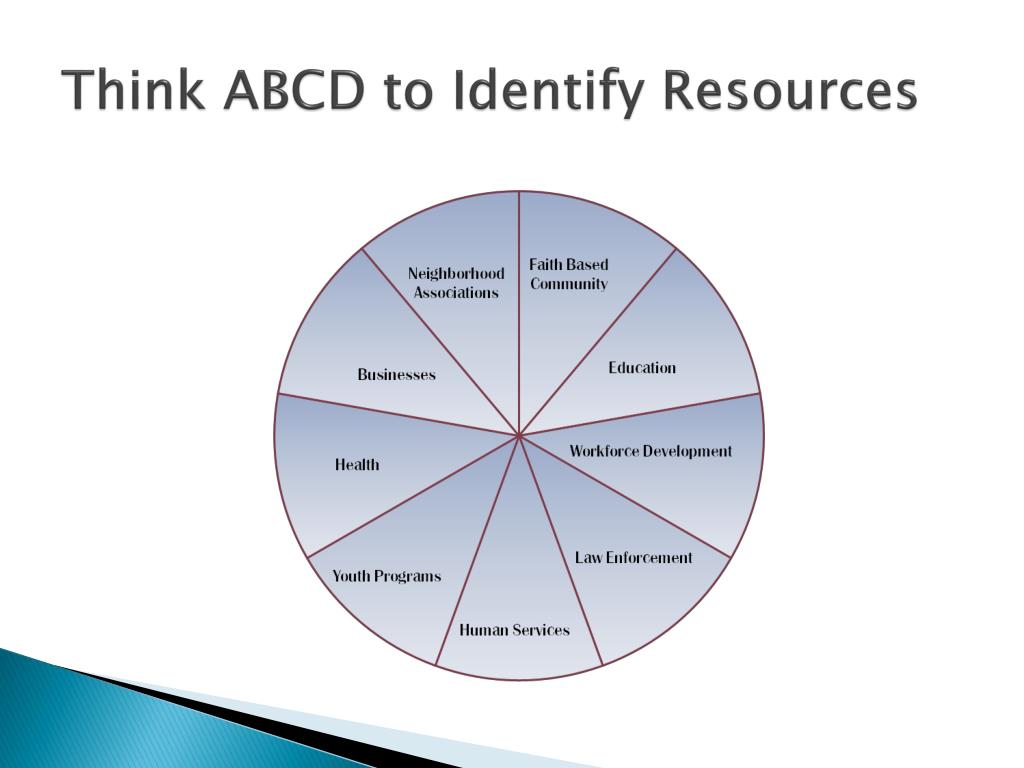 Think ABCD to Identify Resources

Faith Based Community

Education

Workforce Development

Law Enforcement

Human Services

Youth Programs

Health

Businesses

Neighborhood Associations